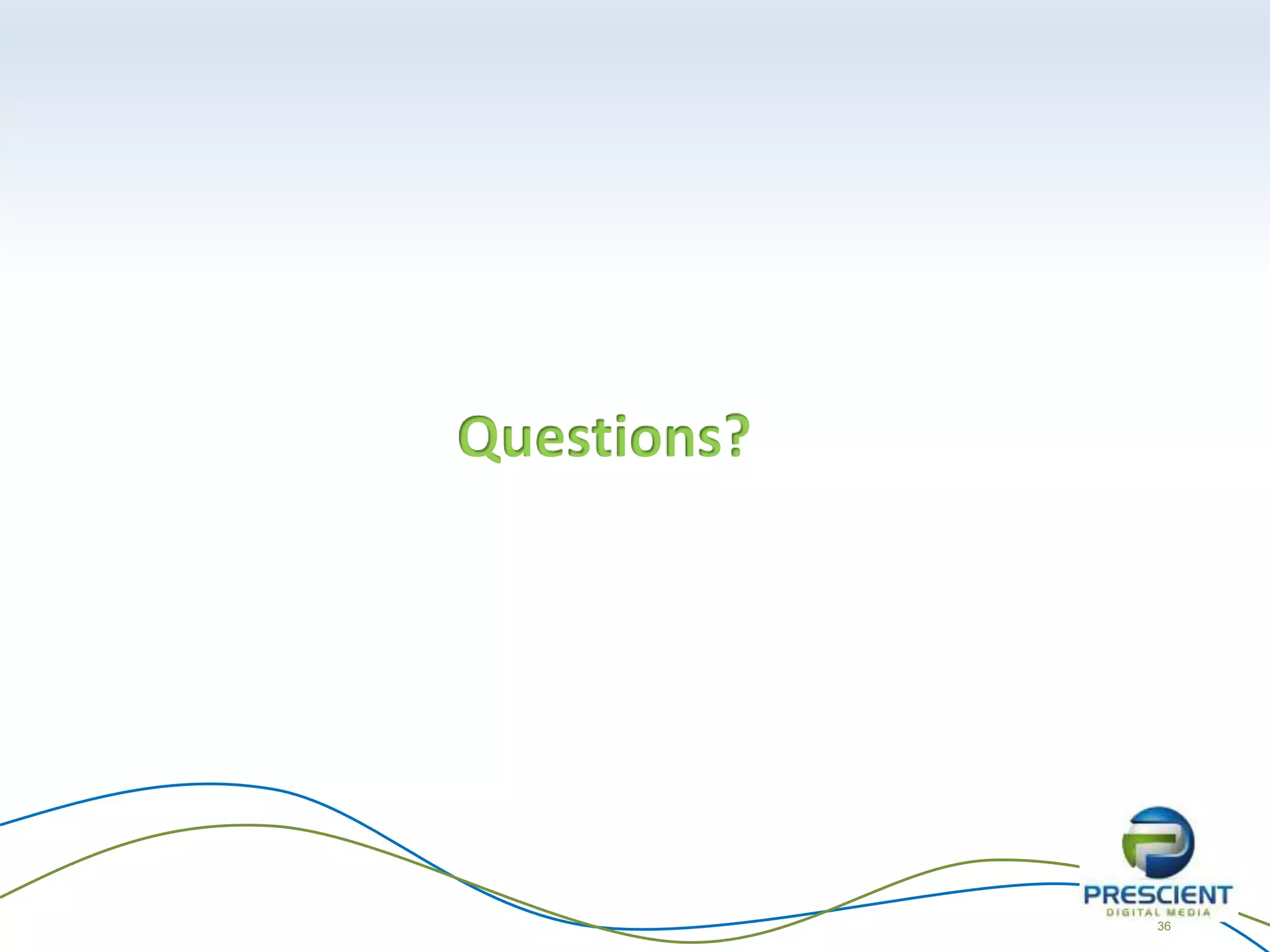 Questions?

PRESCIENT
DIGITAL MEDIA

36